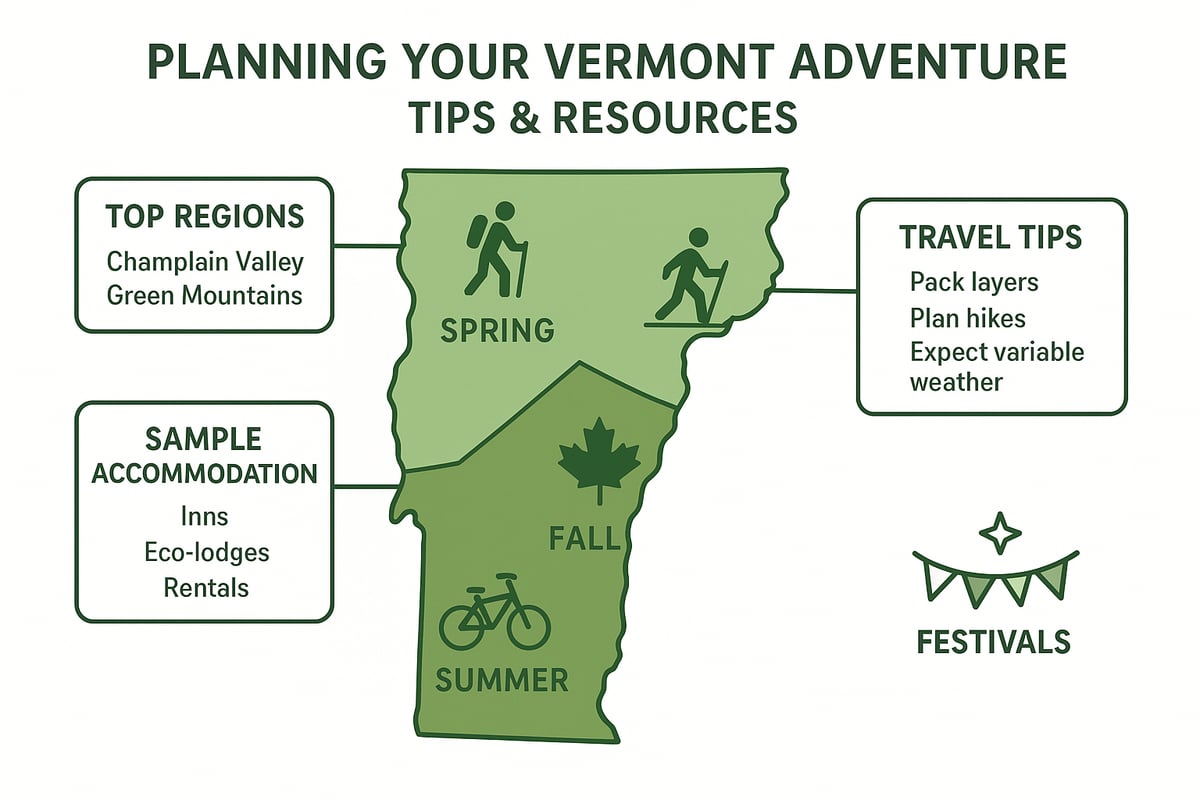 PLANNING YOUR VERMONT ADVENTURE
TIPS & RESOURCES

TOP REGIONS
Champlain Valley
Green Mountains

SAMPLE ACCOMMODATION
Inns
Eco-lodges
Rentals

SPRING

FALL

SUMMER

TRAVEL TIPS
Pack layers
Plan hikes
Expect variable weather

FESTIVALS